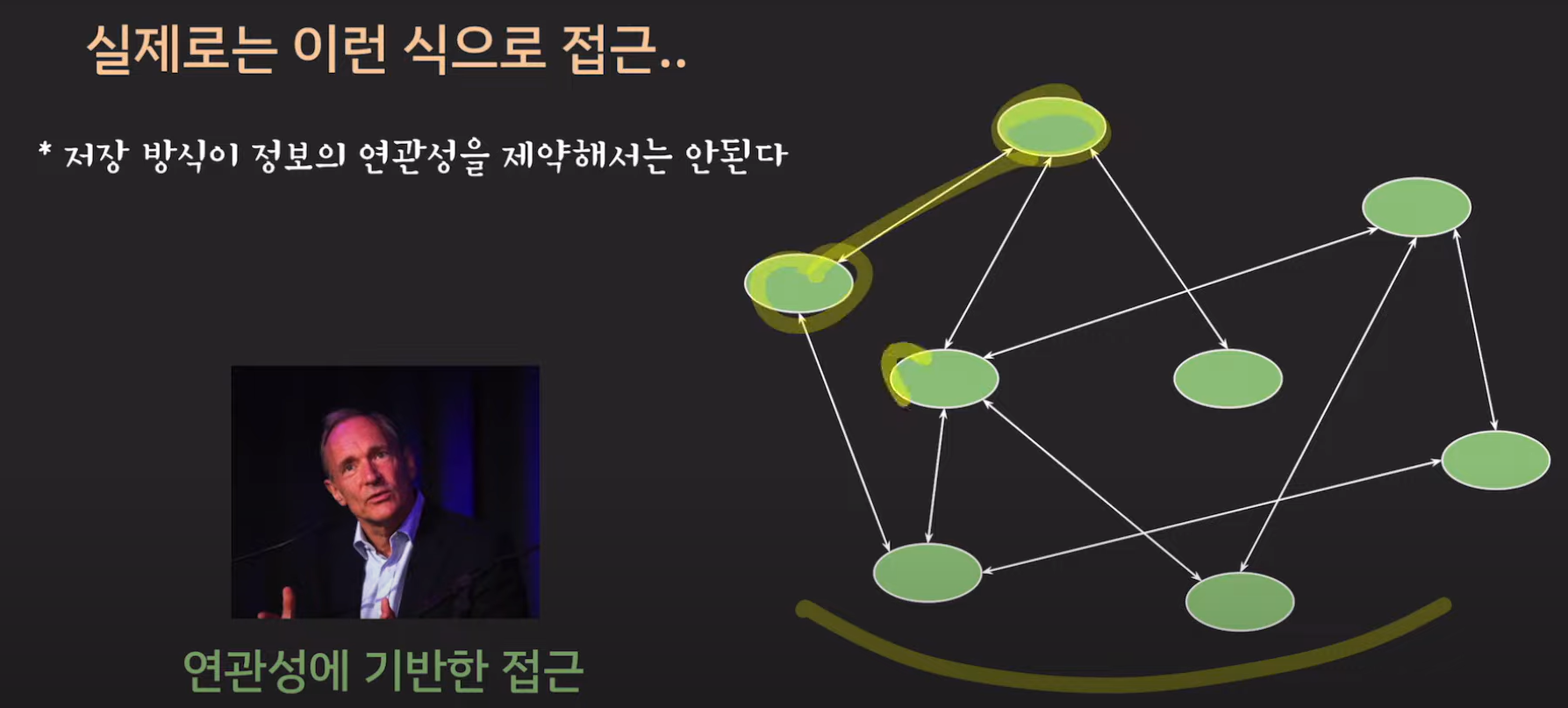 실제로는 이런 식으로 접근..

* 저장 방식이 정보의 연관성을 제약해서는 안된다

연관성에 기반한 접근